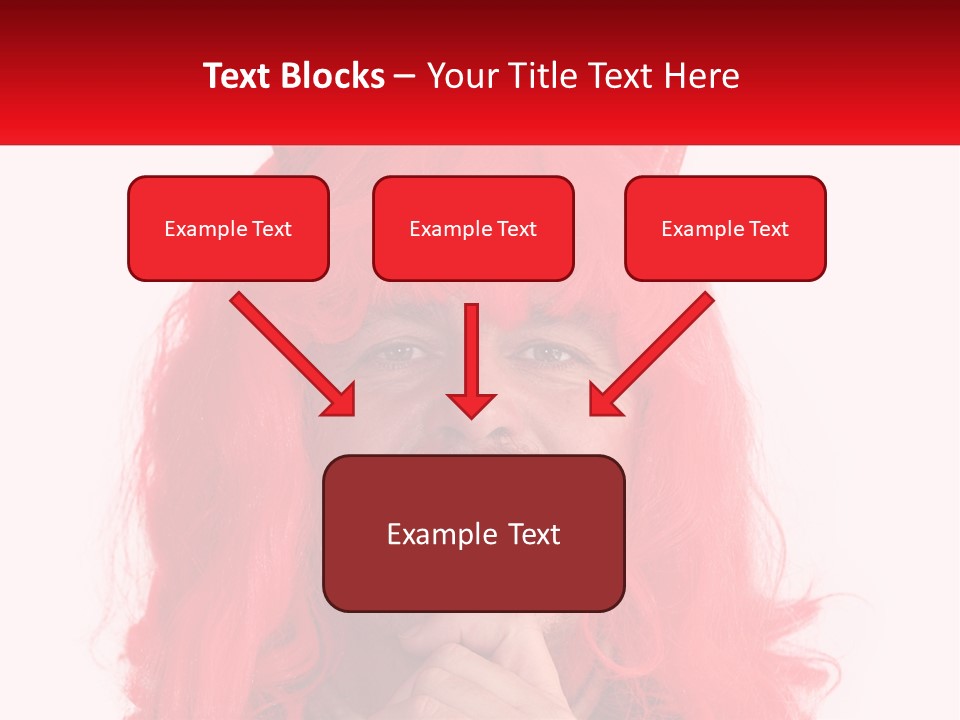 Text Blocks – Your Title Text Here

Example Text

Example Text

Example Text

Example Text